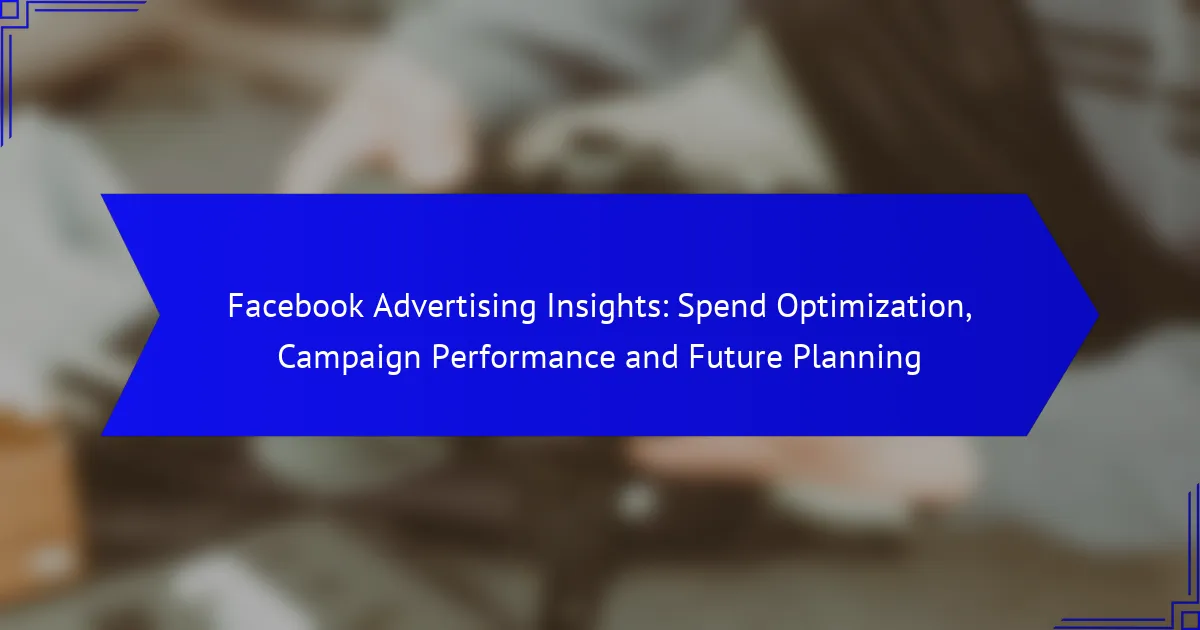 Facebook Advertising Insights: Spend Optimization, Campaign Performance and Future Planning